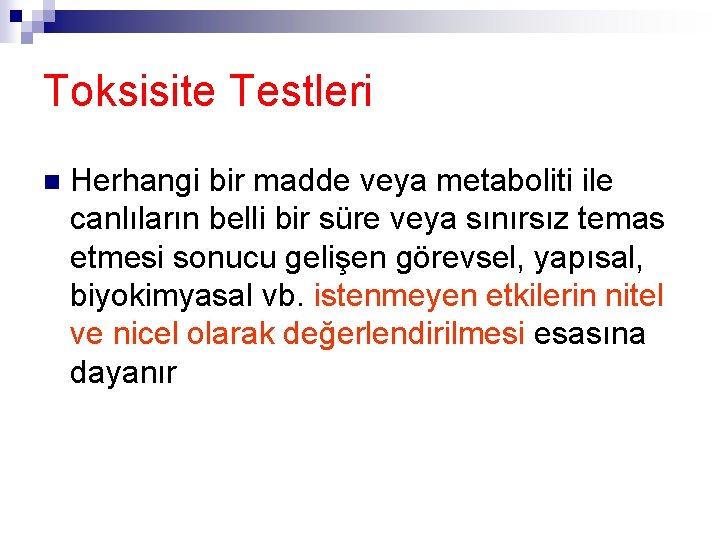 Toksisite Testleri

Herhangi bir madde veya metaboliti ile canlıların belli bir süre veya sınırsız temas etmesi sonucu gelişen görevsel, yapısal, biyokimyasal vb. istenmeyen etkilerin nitel ve nicel olarak değerlendirilmesi esasına dayanır